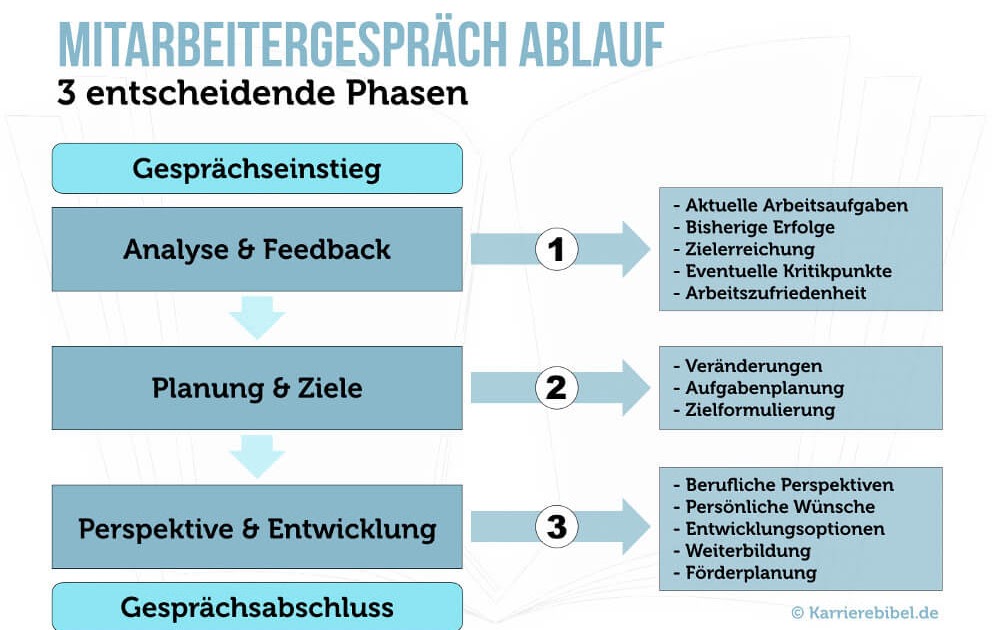 MITARBEITERGESPRÄCH ABLAUF
3 entscheidende Phasen

Gesprächseinstieg

Analyse & Feedback

1

- Aktuelle Arbeitsaufgaben
- Bisherige Erfolge
- Zielerreichung
- Eventuelle Kritikpunkte
- Arbeitszufriedenheit

Planung & Ziele

2

- Veränderungen
- Aufgabenplanung
- Zielformulierung

Perspektive & Entwicklung

3

- Berufliche Perspektiven
- Persönliche Wünsche
- Entwicklungsoptionen
- Weiterbildung
- Förderplanung

Gesprächsabschluss

© Karrierebibel.de